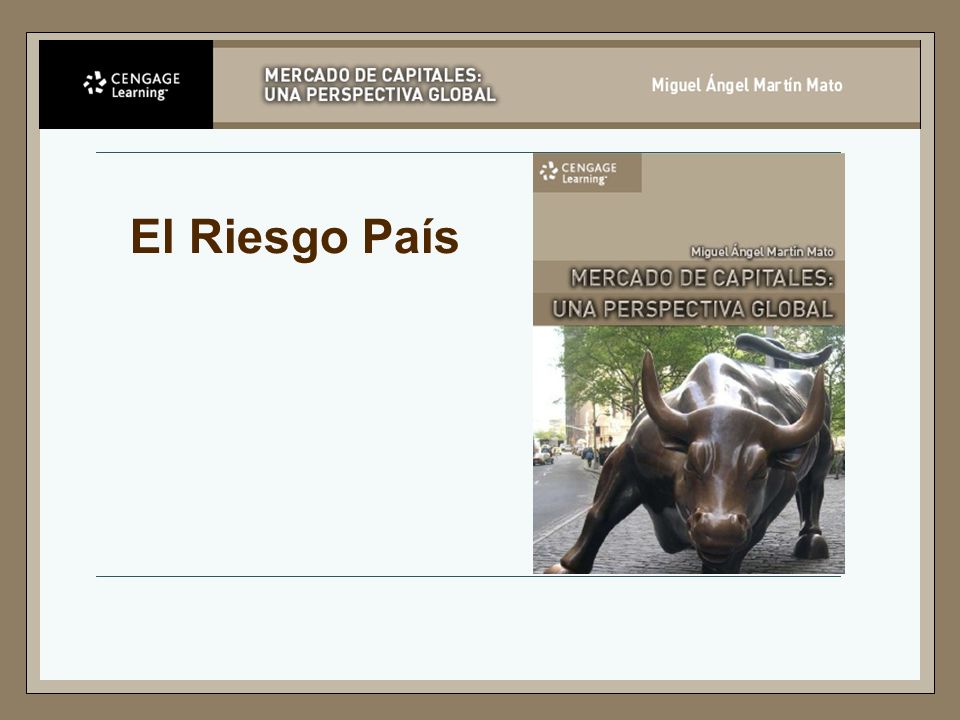 CENGAGE Learning

MERCADO DE CAPITALES: UNA PERSPECTIVA GLOBAL

Miguel Ángel Martín Mato

El Riesgo País

CENGAGE Learning

Miguel Ángel Martín Mato

MERCADO DE CAPITALES: UNA PERSPECTIVA GLOBAL